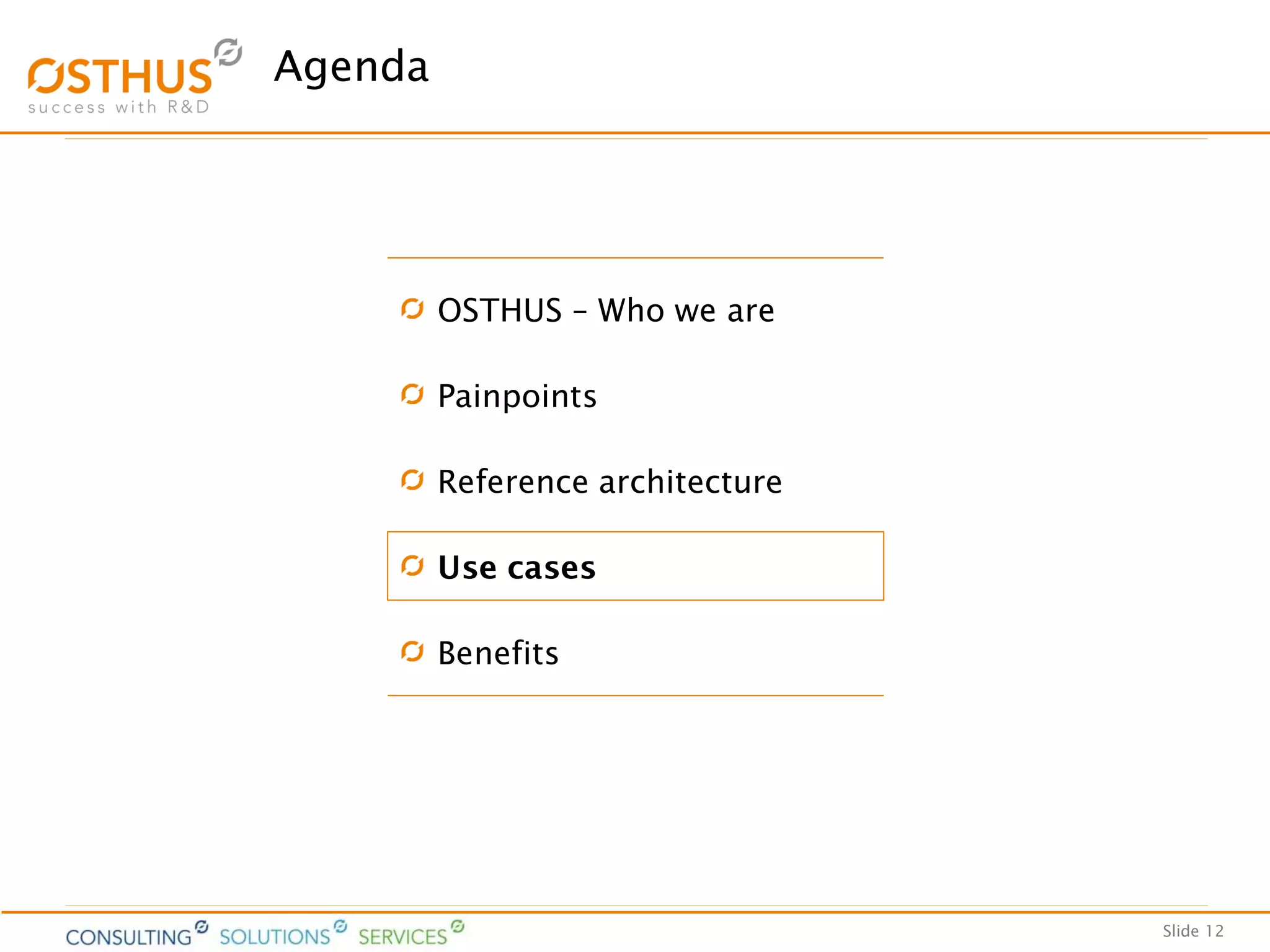 OSTHUS
success with R&D

Agenda

OSTHUS – Who we are

Painpoints

Reference architecture

Use cases

Benefits

CONSULTING SOLUTIONS SERVICES

Slide 12